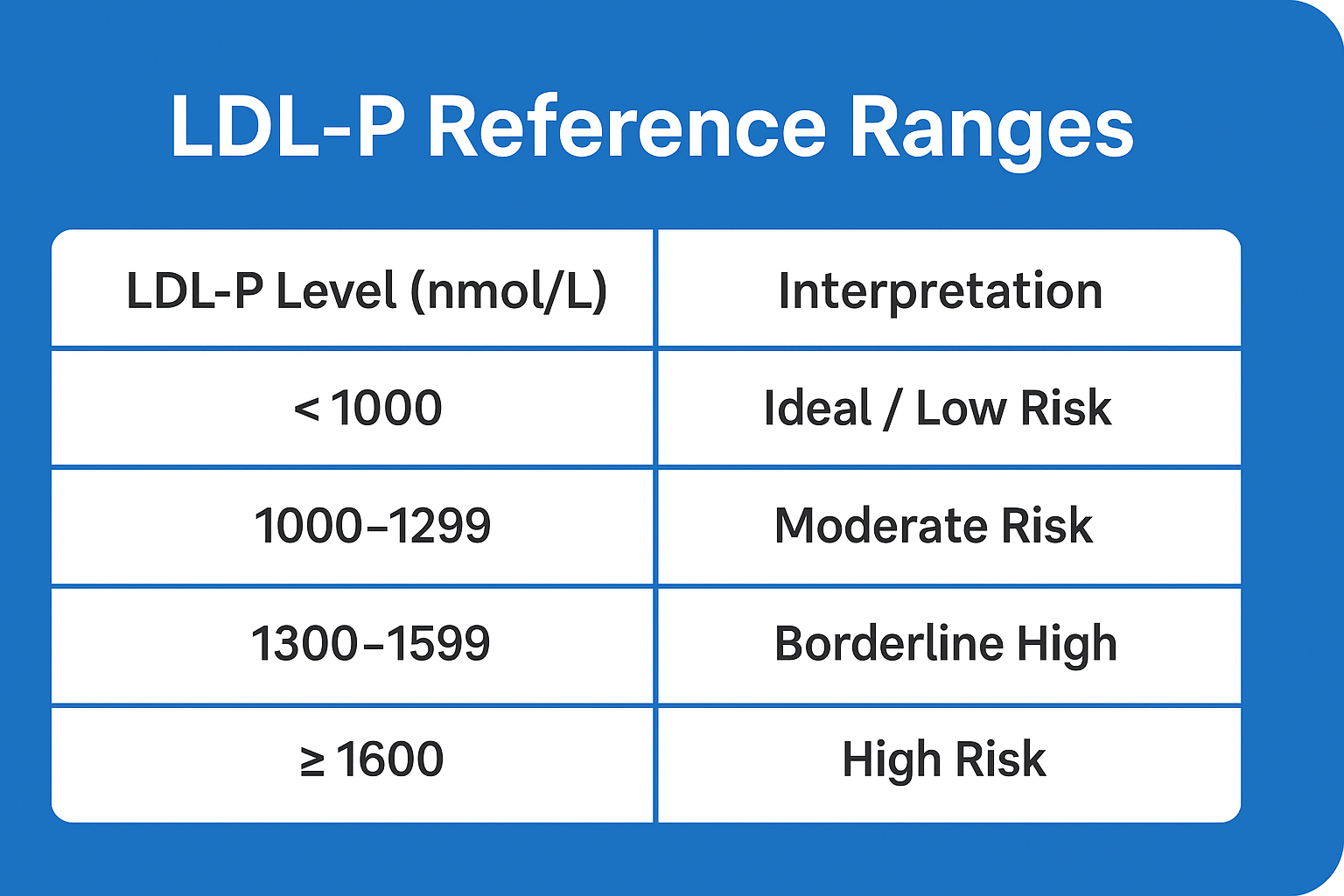 LDL-P Reference Ranges

| LDL-P Level (nmol/L) | Interpretation |
|---|---|
| < 1000 | Ideal / Low Risk |
| 1000–1299 | Moderate Risk |
| 1300–1599 | Borderline High |
| ≥ 1600 | High Risk |